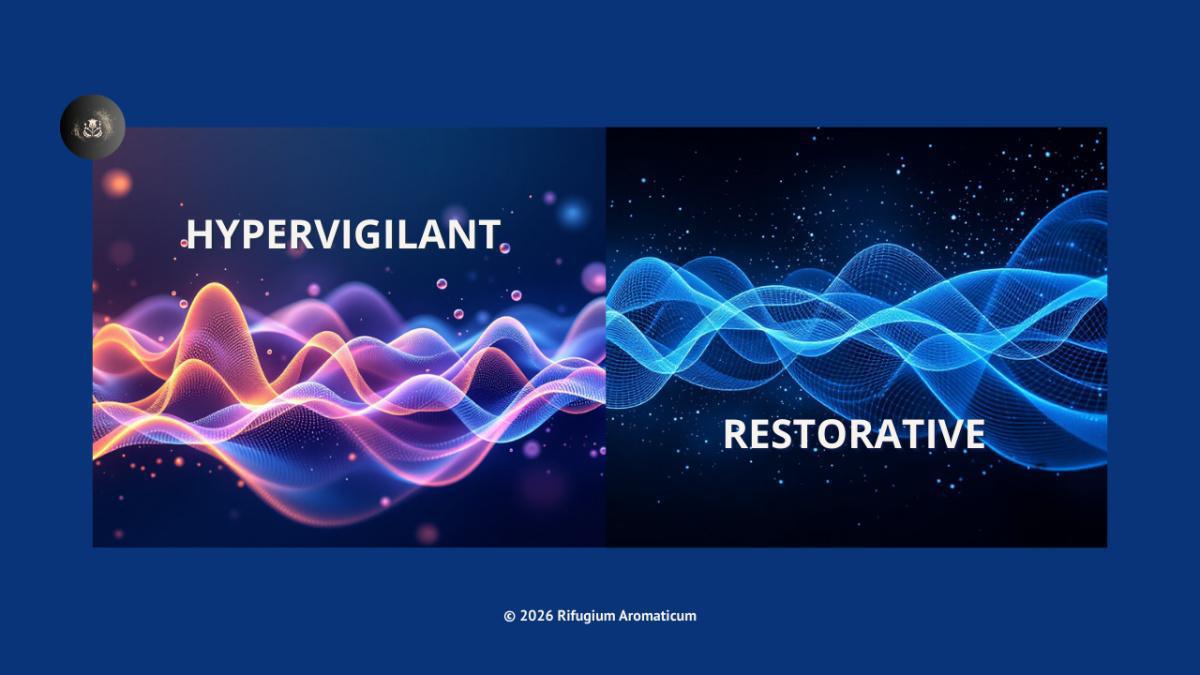 HYPERVIGILANT

RESTORATIVE

© 2026 Rifugium Aromaticum